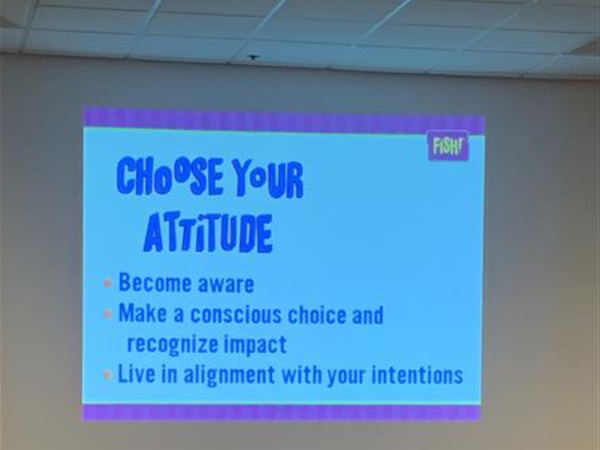 FISH!

CHOOSE YOUR ATTITUDE

• Become aware
• Make a conscious choice and recognize impact
• Live in alignment with your intentions